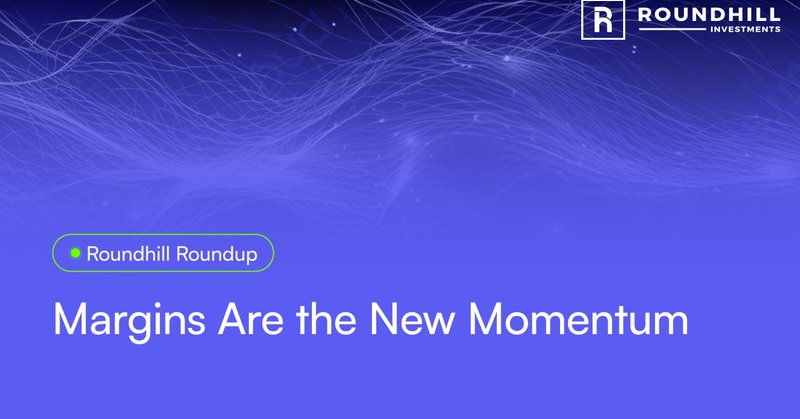 R ROUNDHILL INVESTMENTS

Roundhill Roundup

Margins Are the New Momentum